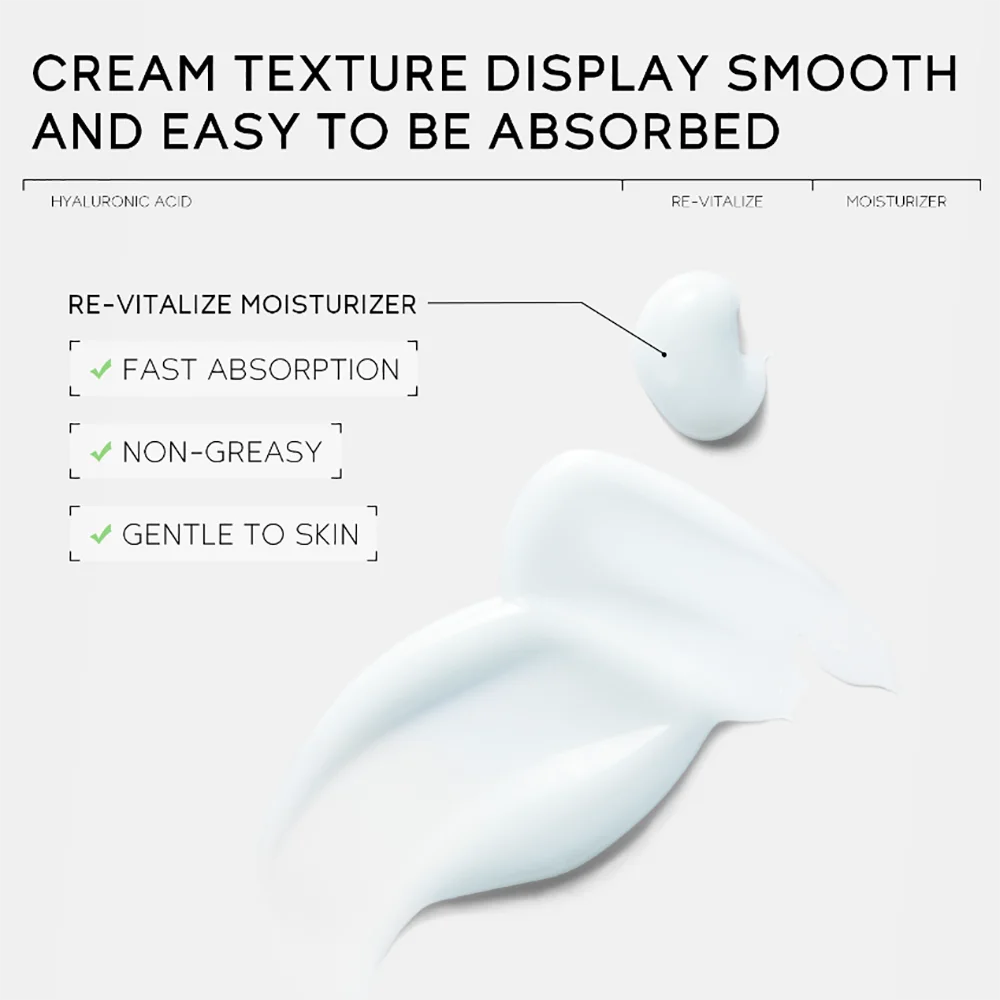 CREAM TEXTURE DISPLAY SMOOTH AND EASY TO BE ABSORBED

HYALURONIC ACID

RE-VITALIZE

MOISTURIZER

RE-VITALIZE MOISTURIZER

✓ FAST ABSORPTION

✓ NON-GREASY

✓ GENTLE TO SKIN